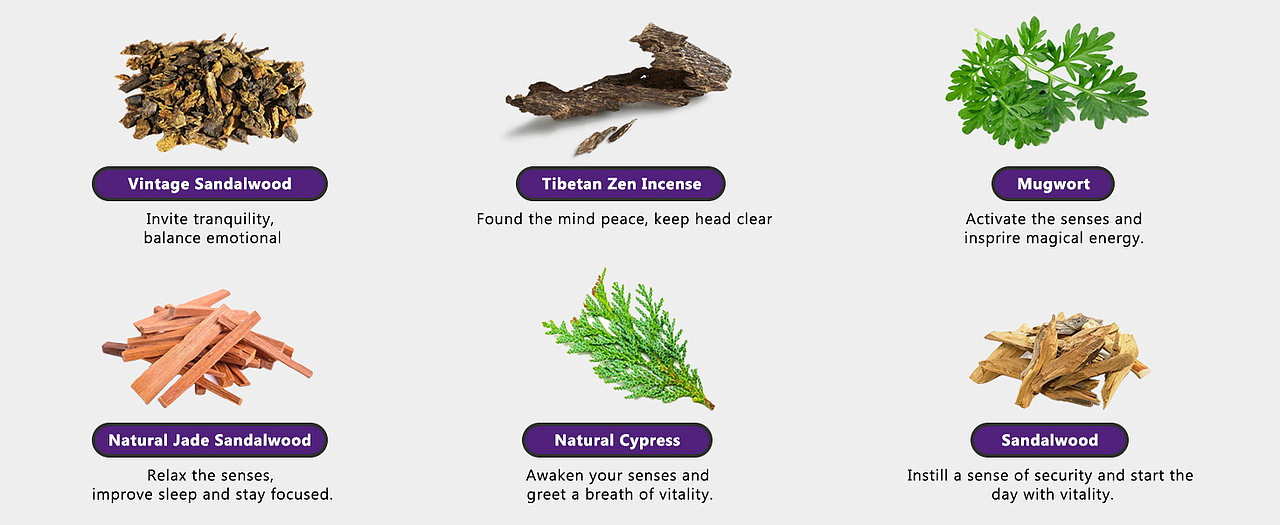 Vintage Sandalwood

Invite tranquility, balance emotional

Tibetan Zen Incense

Found the mind peace, keep head clear

Mugwort

Activate the senses and insprire magical energy.

Natural Jade Sandalwood

Relax the senses, improve sleep and stay focused.

Natural Cypress

Awaken your senses and greet a breath of vitality.

Sandalwood

Instill a sense of security and start the day with vitality.